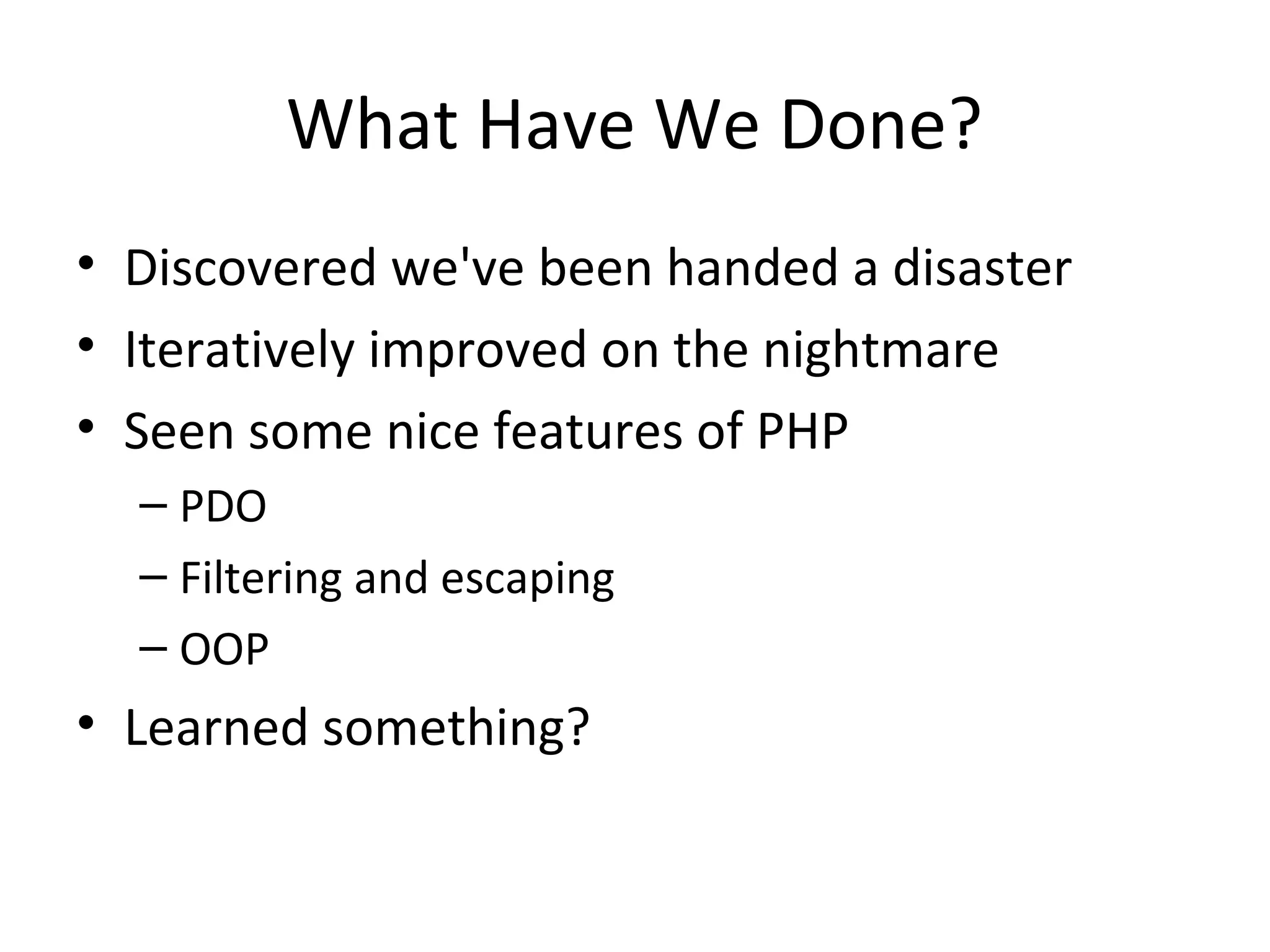 What Have We Done?

• Discovered we've been handed a disaster
• Iteratively improved on the nightmare
• Seen some nice features of PHP
  – PDO
  – Filtering and escaping
  – OOP
• Learned something?